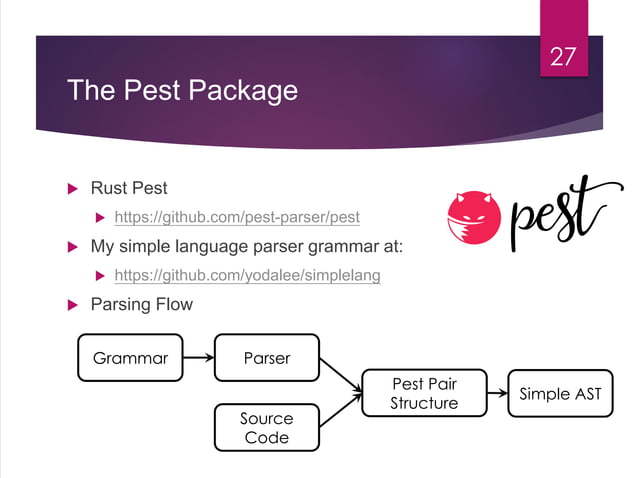 27

The Pest Package

Rust Pest

https://github.com/pest-parser/pest

My simple language parser grammar at:

https://github.com/yodalee/simplelang

Parsing Flow

pest

Grammar

Parser

Source Code

Pest Pair Structure

Simple AST